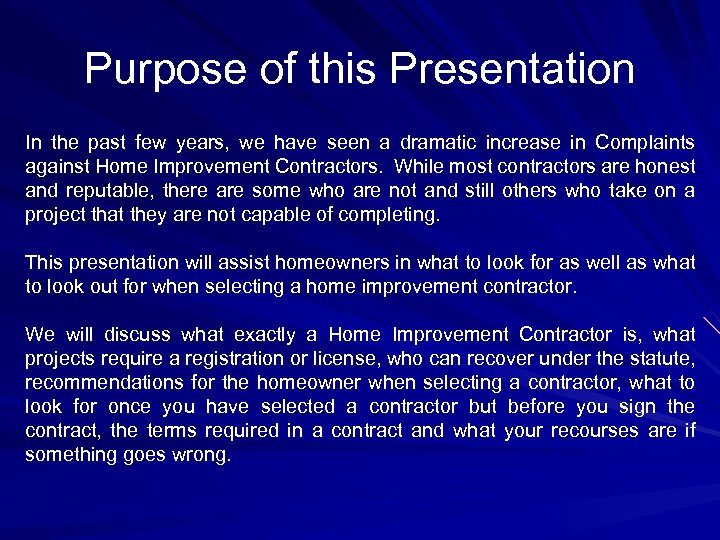 Purpose of this Presentation

In the past few years, we have seen a dramatic increase in Complaints against Home Improvement Contractors. While most contractors are honest and reputable, there are some who are not and still others who take on a project that they are not capable of completing.

This presentation will assist homeowners in what to look for as well as what to look out for when selecting a home improvement contractor.

We will discuss what exactly a Home Improvement Contractor is, what projects require a registration or license, who can recover under the statute, recommendations for the homeowner when selecting a contractor, what to look for once you have selected a contractor but before you sign the contract, the terms required in a contract and what your recourses are if something goes wrong.